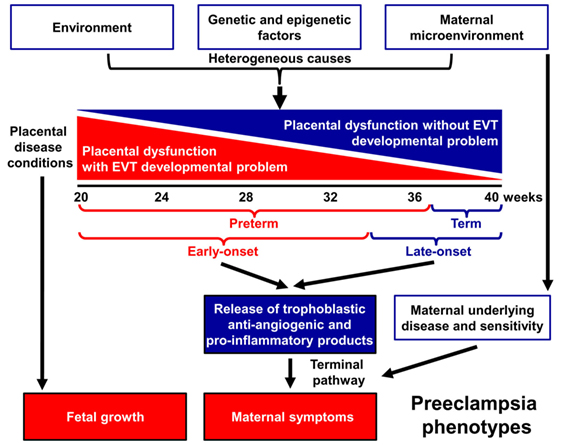 Environment

Genetic and epigenetic factors

Maternal microenvironment

Heterogeneous causes

Placental disease conditions

Placental dysfunction without EVT developmental problem

Placental dysfunction with EVT developmental problem

20 24 28 32 36 40 weeks

Preterm

Term

Early-onset

Late-onset

Release of trophoblastic anti-angiogenic and pro-inflammatory products

Maternal underlying disease and sensitivity

Terminal pathway

Fetal growth

Maternal symptoms

Preeclampsia phenotypes